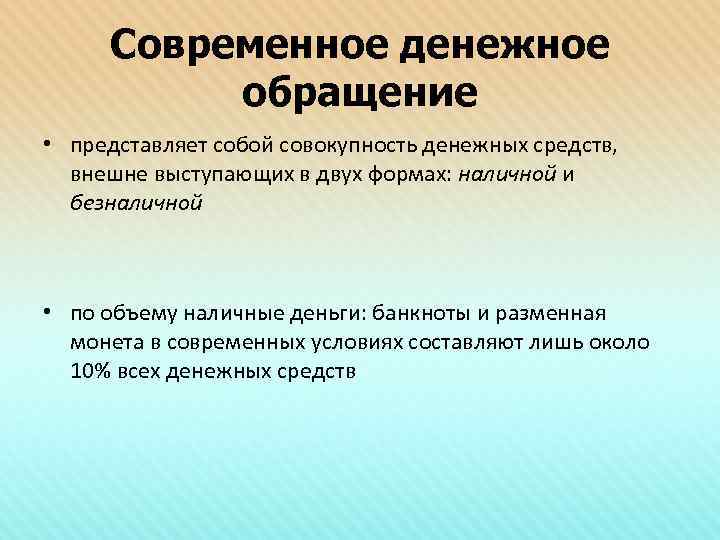 Современное денежное обращение

• представляет собой совокупность денежных средств, внешне выступающих в двух формах: наличной и безналичной

• по объему наличные деньги: банкноты и разменная монета в современных условиях составляют лишь около 10% всех денежных средств